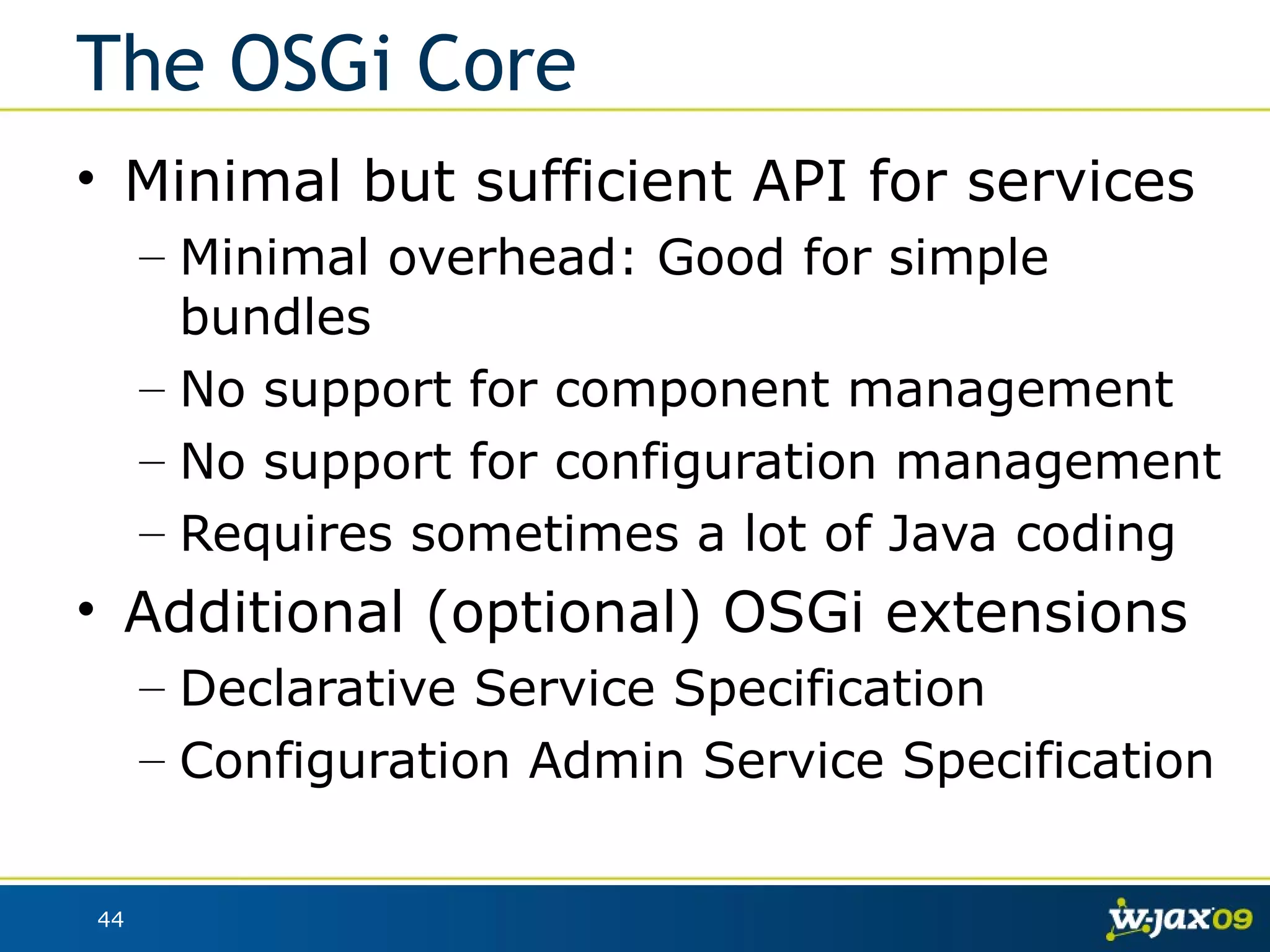 The OSGi Core

• Minimal but sufficient API for services
  – Minimal overhead: Good for simple bundles
  – No support for component management
  – No support for configuration management
  – Requires sometimes a lot of Java coding
• Additional (optional) OSGi extensions
  – Declarative Service Specification
  – Configuration Admin Service Specification

44

w-jax09